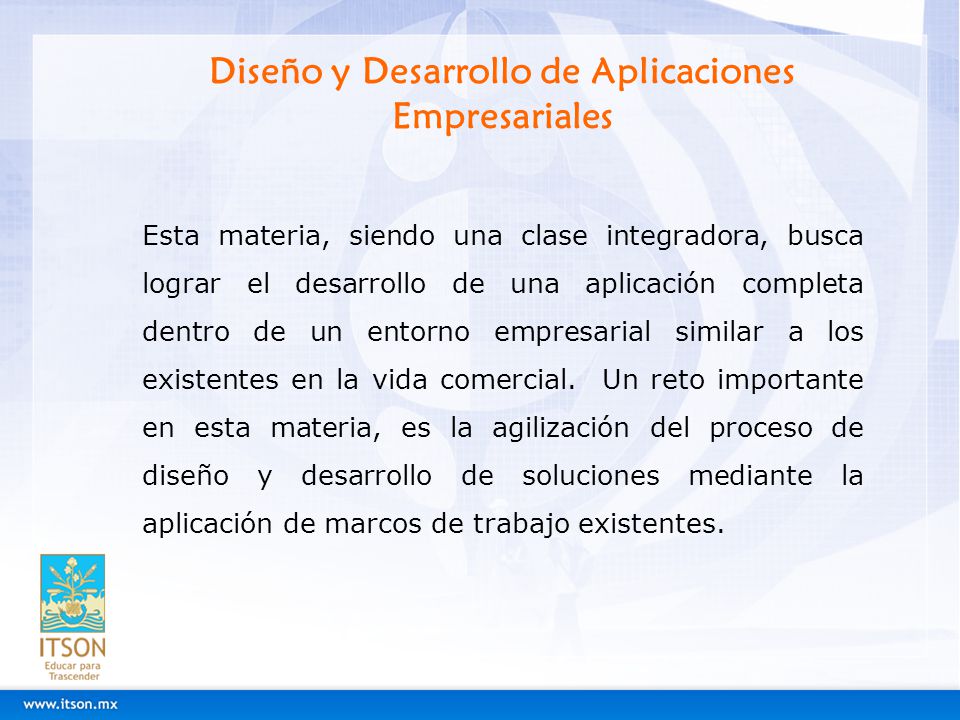 Diseño y Desarrollo de Aplicaciones Empresariales

Esta materia, siendo una clase integradora, busca lograr el desarrollo de una aplicación completa dentro de un entorno empresarial similar a los existentes en la vida comercial. Un reto importante en esta materia, es la agilización del proceso de diseño y desarrollo de soluciones mediante la aplicación de marcos de trabajo existentes.

ITSON
Educar para Trascender

www.itson.mx